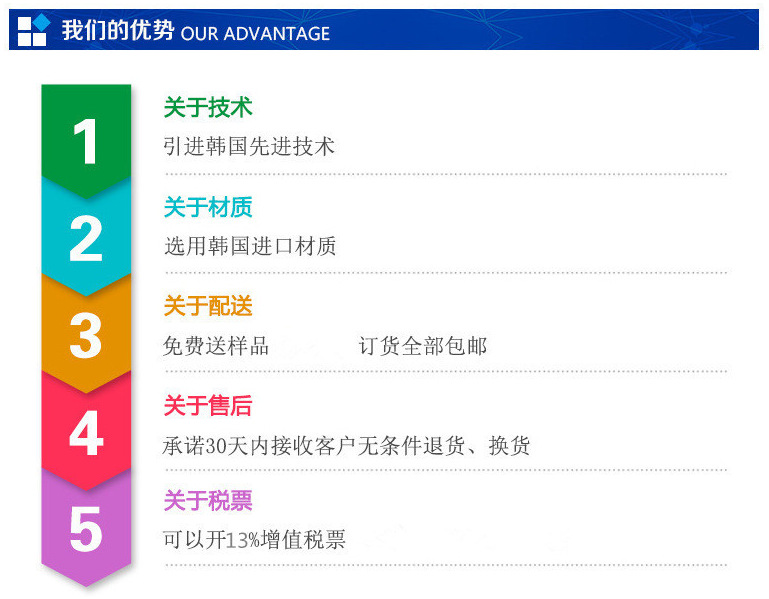 我们的优势 OUR ADVANTAGE

1
关于技术
引进韩国先进技术

2
关于材质
选用韩国进口材质

3
关于配送
免费送样品 订货全部包邮

4
关于售后
承诺30天内接收客户无条件退货、换货

5
关于税票
可以开13%增值税票